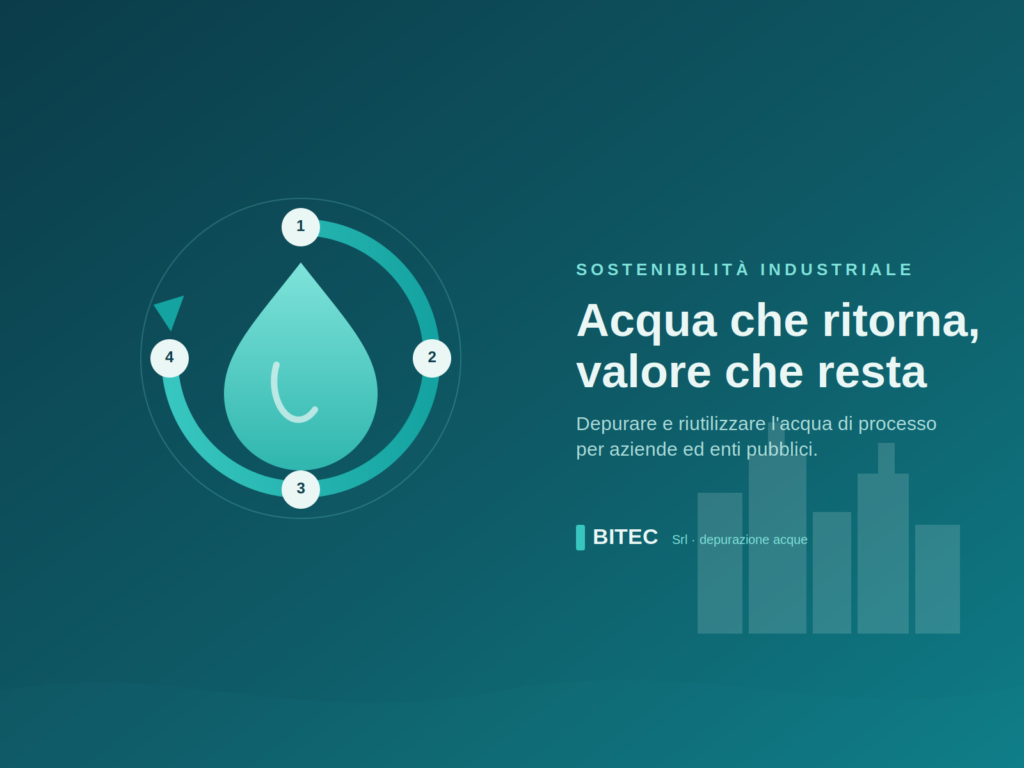 1
2
3
4

SOSTENIBILITÀ INDUSTRIALE

Acqua che ritorna, valore che resta

Depurare e riutilizzare l'acqua di processo per aziende ed enti pubblici.

BITEC Srl · depurazione acque